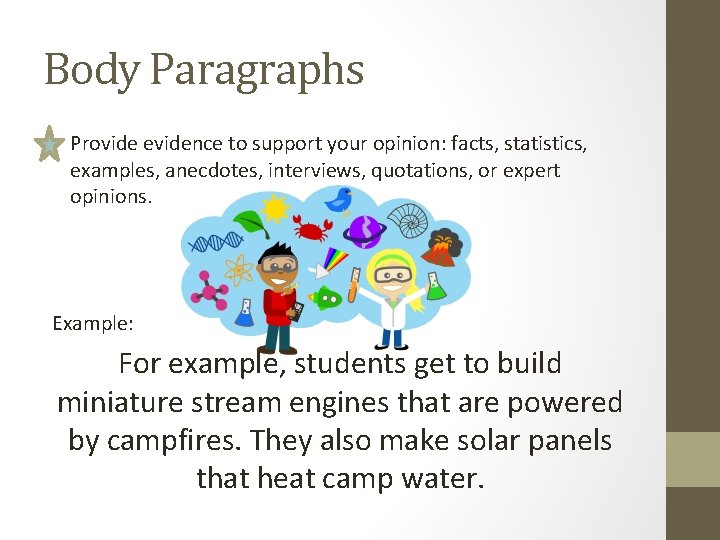 Body Paragraphs

Provide evidence to support your opinion: facts, statistics, examples, anecdotes, interviews, quotations, or expert opinions.

Example:

For example, students get to build miniature stream engines that are powered by campfires. They also make solar panels that heat camp water.